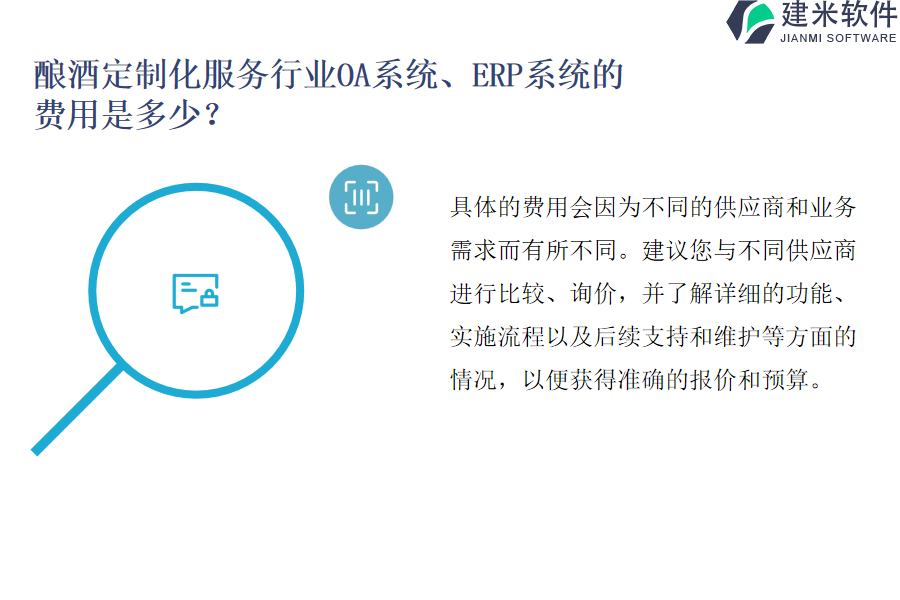 建米软件
JIANMI SOFTWARE

酿酒定制化服务行业OA系统、ERP系统的费用是多少？

具体的费用会因为不同的供应商和业务需求而有所不同。建议您与不同供应商进行比较、询价，并了解详细的功能、实施流程以及后续支持和维护等方面的情况，以便获得准确的报价和预算。